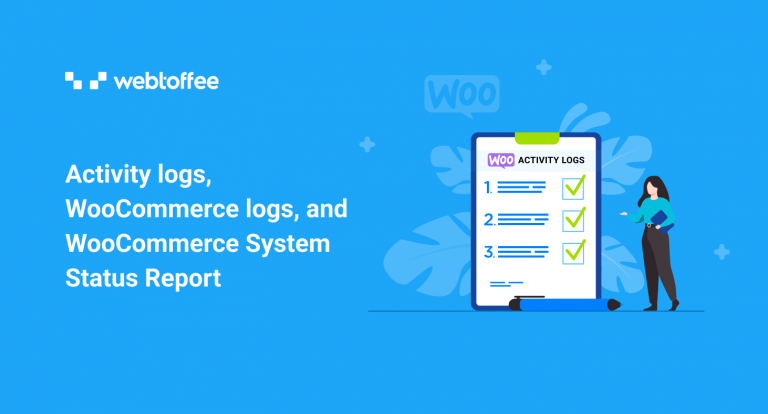 webtoffee

Activity logs, WooCommerce logs, and WooCommerce System Status Report

Woo

Woo ACTIVITY LOGS

1.

2.

3.